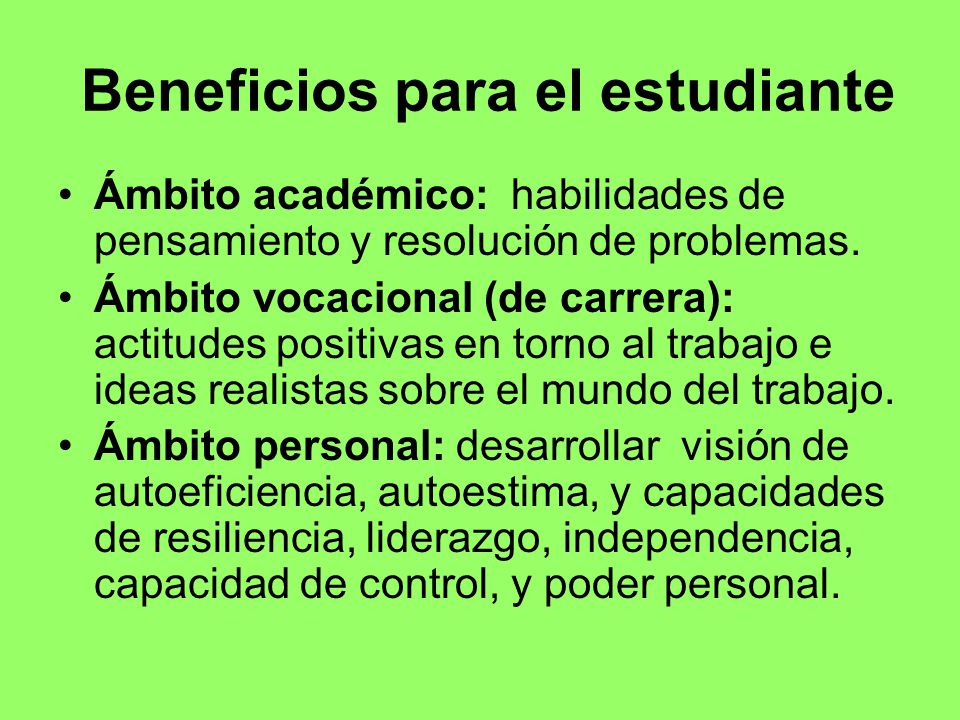 Beneficios para el estudiante

• Ámbito académico: habilidades de pensamiento y resolución de problemas.
• Ámbito vocacional (de carrera): actitudes positivas en torno al trabajo e ideas realistas sobre el mundo del trabajo.
• Ámbito personal: desarrollar visión de autoeficiencia, autoestima, y capacidades de resiliencia, liderazgo, independencia, capacidad de control, y poder personal.